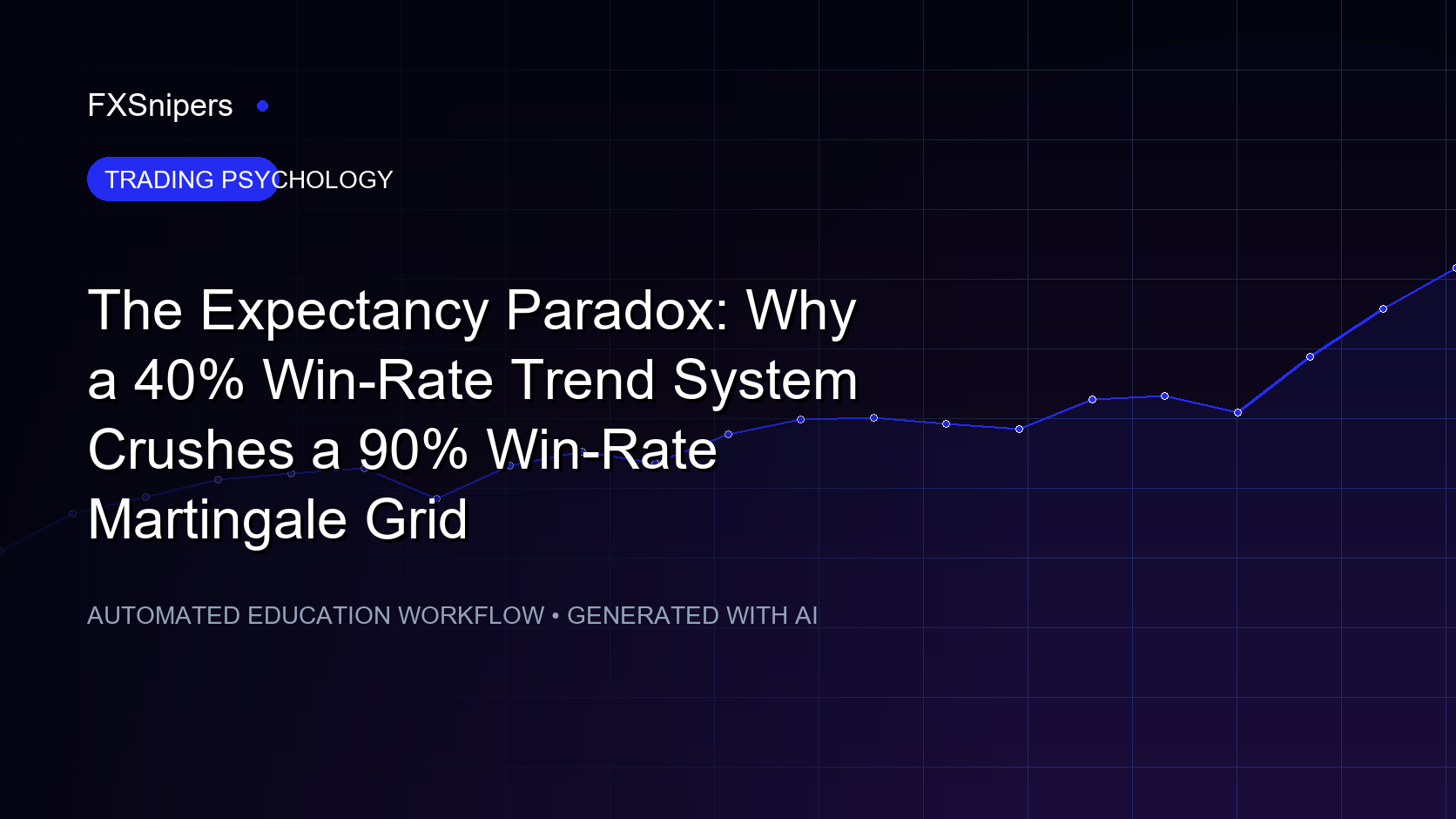 FXSnipers

TRADING PSYCHOLOGY

The Expectancy Paradox: Why a 40% Win-Rate Trend System Crushes a 90% Win-Rate Martingale Grid

AUTOMATED EDUCATION WORKFLOW • GENERATED WITH AI